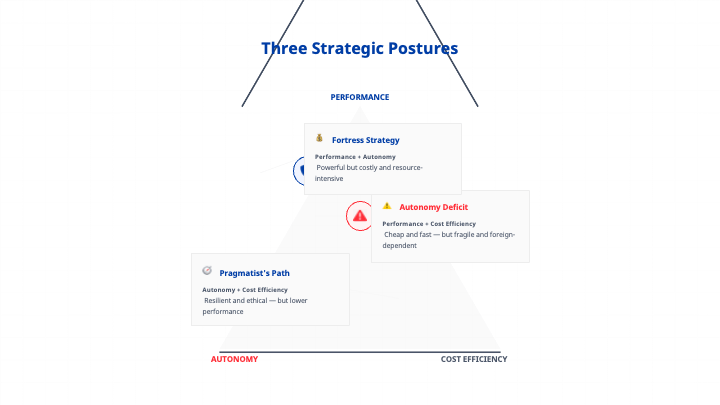 Three Strategic Postures

PERFORMANCE

Fortress Strategy

Performance + Autonomy

Powerful but costly and resource-intensive

Autonomy Deficit

Performance + Cost Efficiency

Cheap and fast — but fragile and foreign-dependent

Pragmatist's Path

Autonomy + Cost Efficiency

Resilient and ethical — but lower performance

AUTONOMY

COST EFFICIENCY